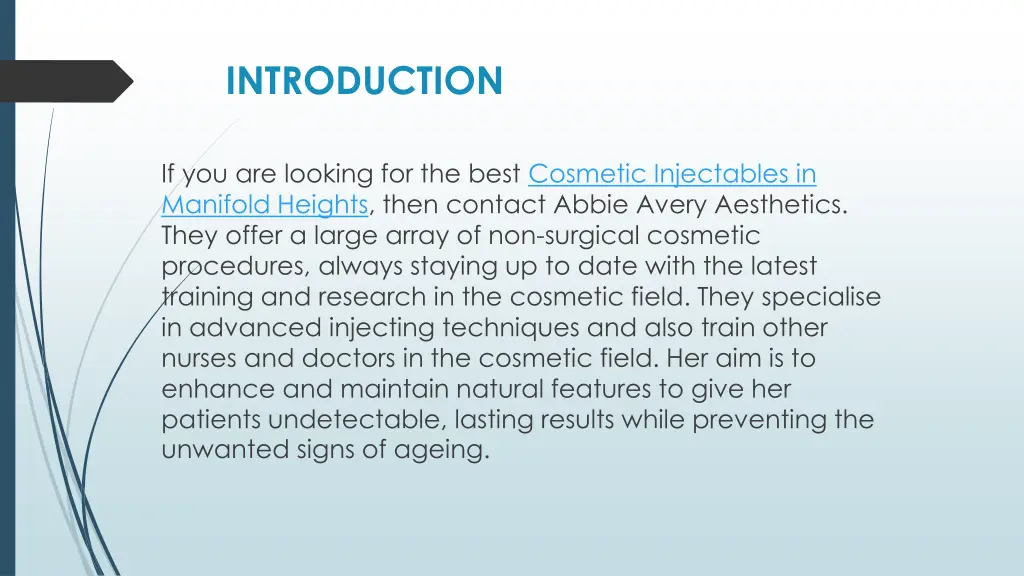 INTRODUCTION

If you are looking for the best Cosmetic Injectables in Manifold Heights, then contact Abbie Avery Aesthetics. They offer a large array of non-surgical cosmetic procedures, always staying up to date with the latest training and research in the cosmetic field. They specialise in advanced injecting techniques and also train other nurses and doctors in the cosmetic field. Her aim is to enhance and maintain natural features to give her patients undetectable, lasting results while preventing the unwanted signs of ageing.